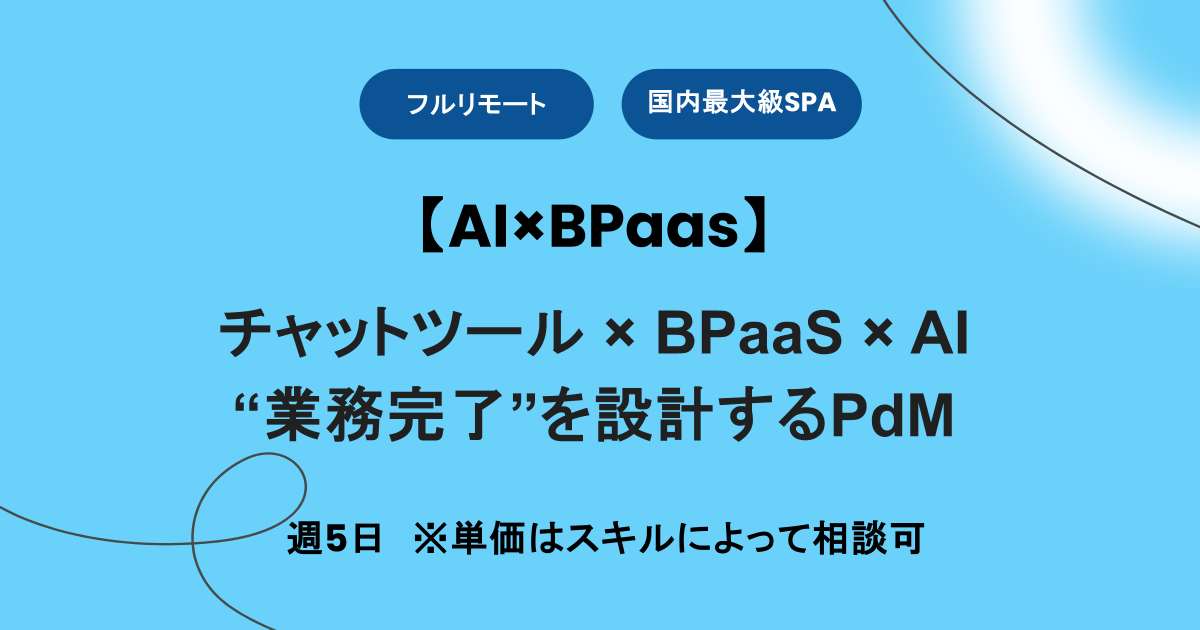 フルリモート

国内最大級SPA

【AI×BPaas】

チャットツール × BPaaS × AI
“業務完了”を設計するPdM

週5日　※単価はスキルによって相談可